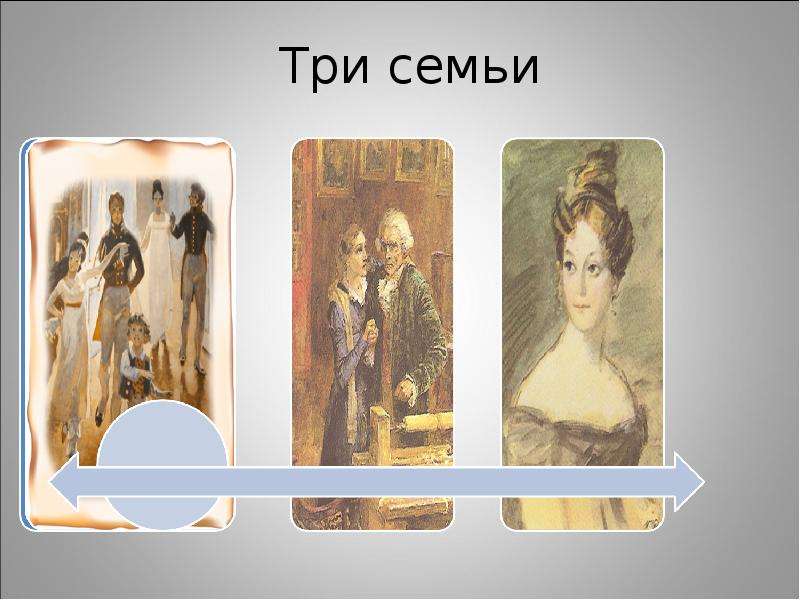 Три семьи